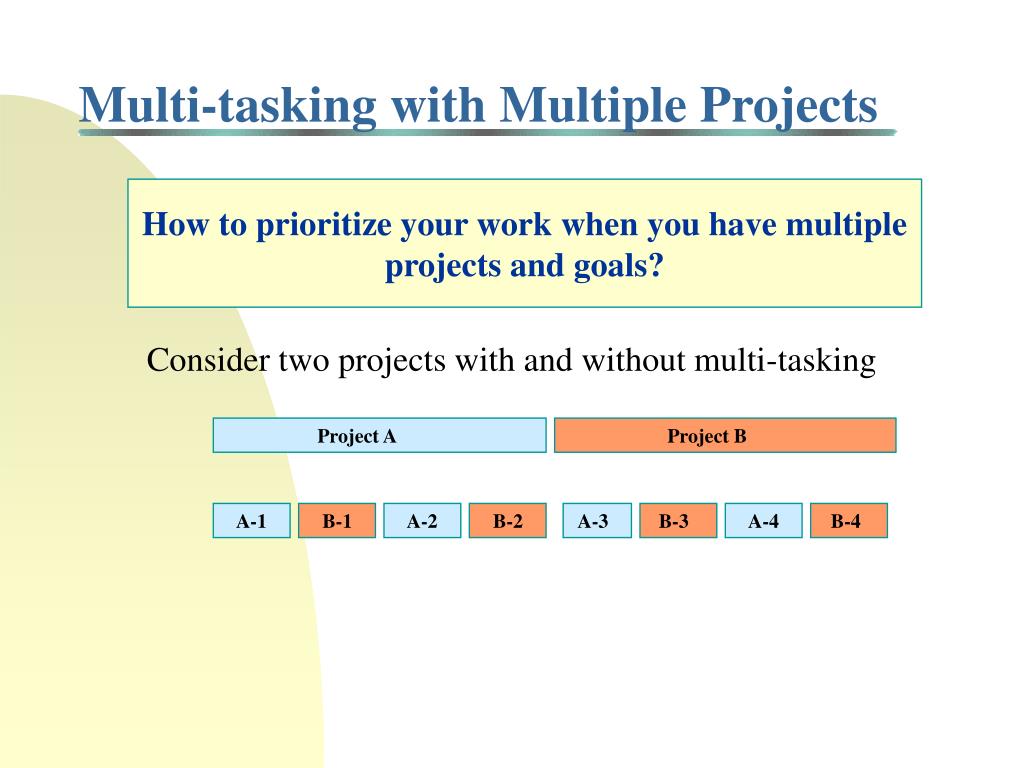 Multi-tasking with Multiple Projects

How to prioritize your work when you have multiple projects and goals?

Consider two projects with and without multi-tasking

Project A

Project B

A-1

B-1

A-2

B-2

A-3

B-3

A-4

B-4